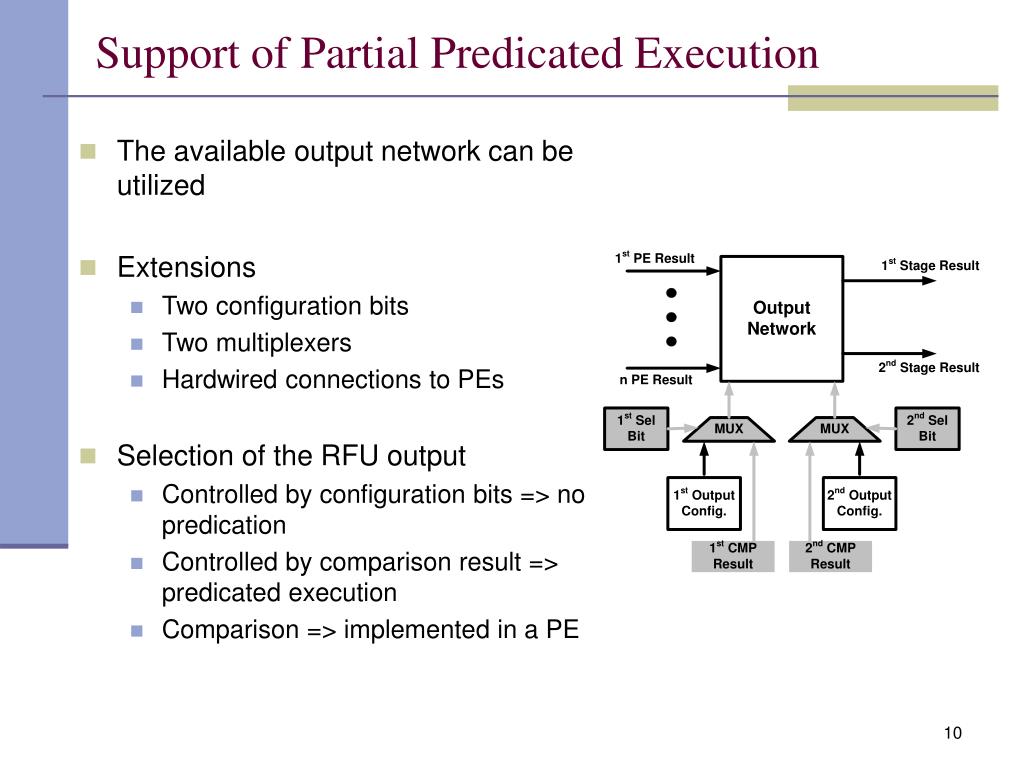 Support of Partial Predicated Execution

The available output network can be utilized

Extensions
Two configuration bits
Two multiplexers
Hardwired connections to PEs

Selection of the RFU output
Controlled by configuration bits => no predication
Controlled by comparison result => predicated execution
Comparison => implemented in a PE

$1^{st}$ PE Result
n PE Result
Output Network
$1^{st}$ Stage Result
$2^{nd}$ Stage Result
$1^{st}$ Sel Bit
MUX
MUX
$2^{nd}$ Sel Bit
$1^{st}$ Output Config.
$2^{nd}$ Output Config.
$1^{st}$ CMP Result
$2^{nd}$ CMP Result

10